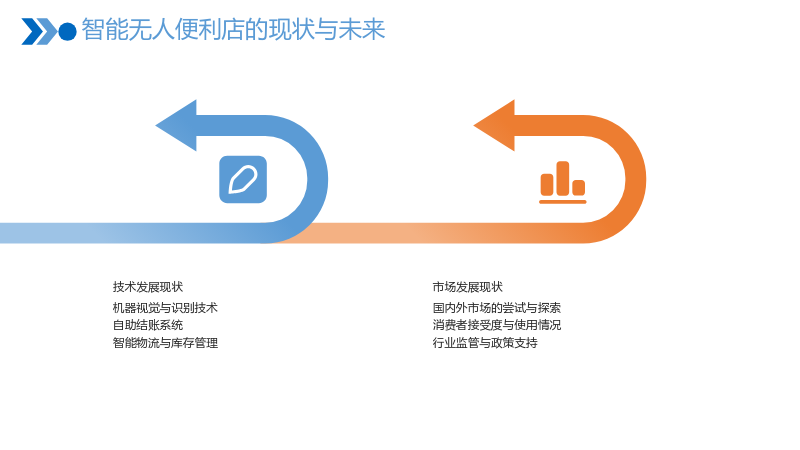 智能无人便利店的现状与未来

技术发展现状

机器视觉与识别技术
自助结账系统
智能物流与库存管理

市场发展现状

国内外市场的尝试与探索
消费者接受度与使用情况
行业监管与政策支持